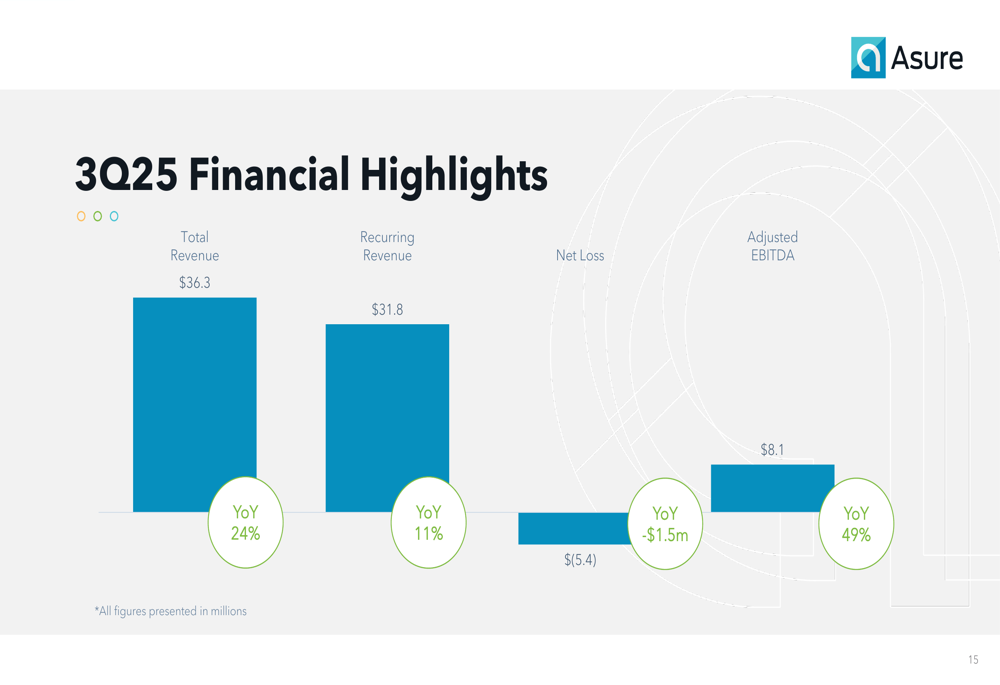 Asure

3Q25 Financial Highlights

Total Revenue

$36.3

YoY 24%

Recurring Revenue

$31.8

YoY 11%

Net Loss

$(5.4)

YoY -$1.5m

Adjusted EBITDA

$8.1

YoY 49%

*All figures presented in millions

15